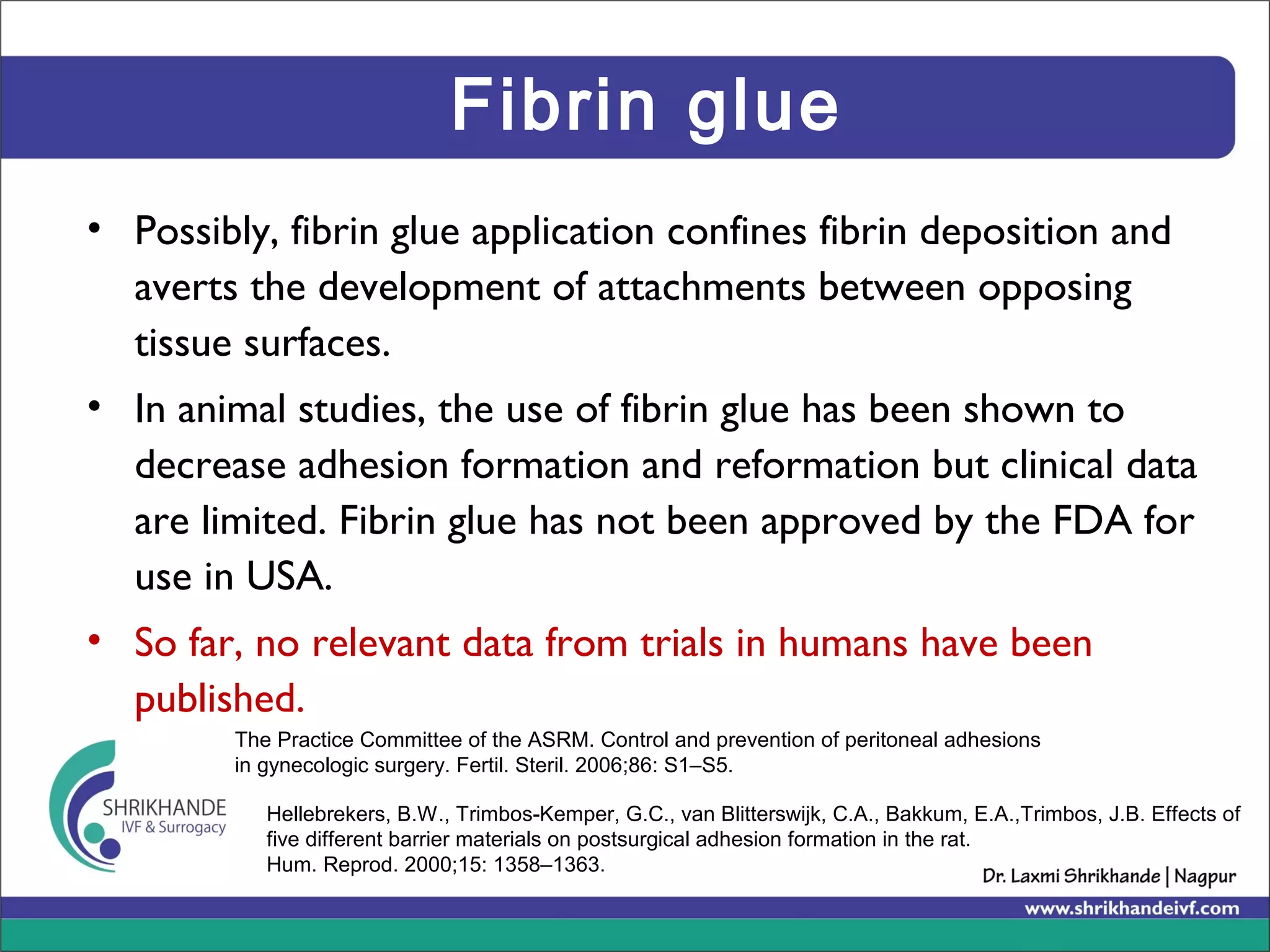 Fibrin glue

• Possibly, fibrin glue application confines fibrin deposition and averts the development of attachments between opposing tissue surfaces.

• In animal studies, the use of fibrin glue has been shown to decrease adhesion formation and reformation but clinical data are limited. Fibrin glue has not been approved by the FDA for use in USA.

• So far, no relevant data from trials in humans have been published.

The Practice Committee of the ASRM. Control and prevention of peritoneal adhesions in gynecologic surgery. Fertil. Steril. 2006;86: S1–S5.

SHRIKHANDE
IVF & Surrogacy

Hellebrekers, B.W., Trimbos-Kemper, G.C., van Blitterswijk, C.A., Bakkum, E.A.,Trimbos, J.B. Effects of five different barrier materials on postsurgical adhesion formation in the rat. Hum. Reprod. 2000;15: 1358–1363.

Dr. Laxmi Shrikhande | Nagpur
www.shrikhandeivf.com